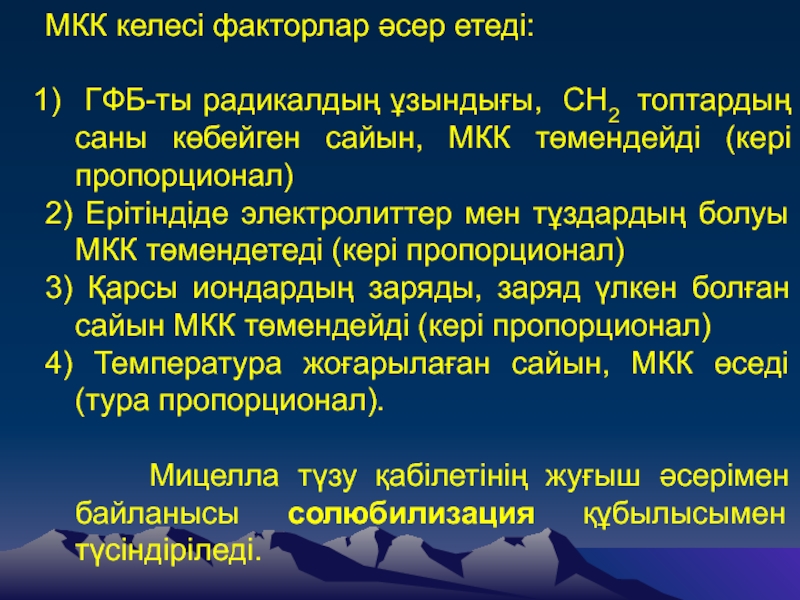 МКК келесі факторлар әсер етеді:

1) ГФБ-ты радикалдың ұзындығы, $CH_2$ топтардың саны көбейген сайын, МКК төмендейді (кері пропорционал)

2) Ерітіндіде электролиттер мен тұздардың болуы МКК төмендетеді (кері пропорционал)

3) Қарсы иондардың заряды, заряд үлкен болған сайын МКК төмендейді (кері пропорционал)

4) Температура жоғарылаған сайын, МКК өседі (тура пропорционал).

Мицелла түзу қабілетінің жуғыш әсерімен байланысы солюбилизация құбылысымен түсіндіріледі.